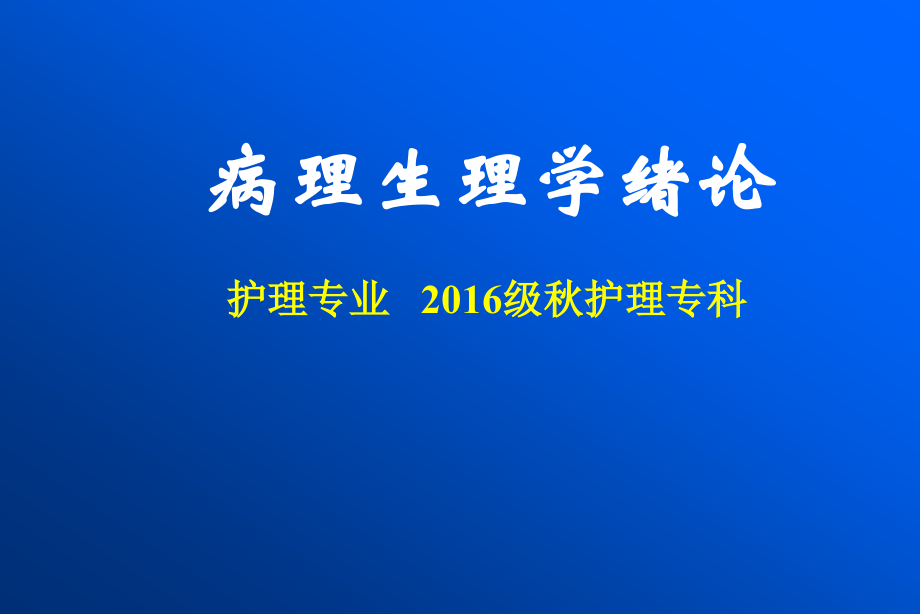 病理生理学绪论

护理专业 2016级秋护理专科